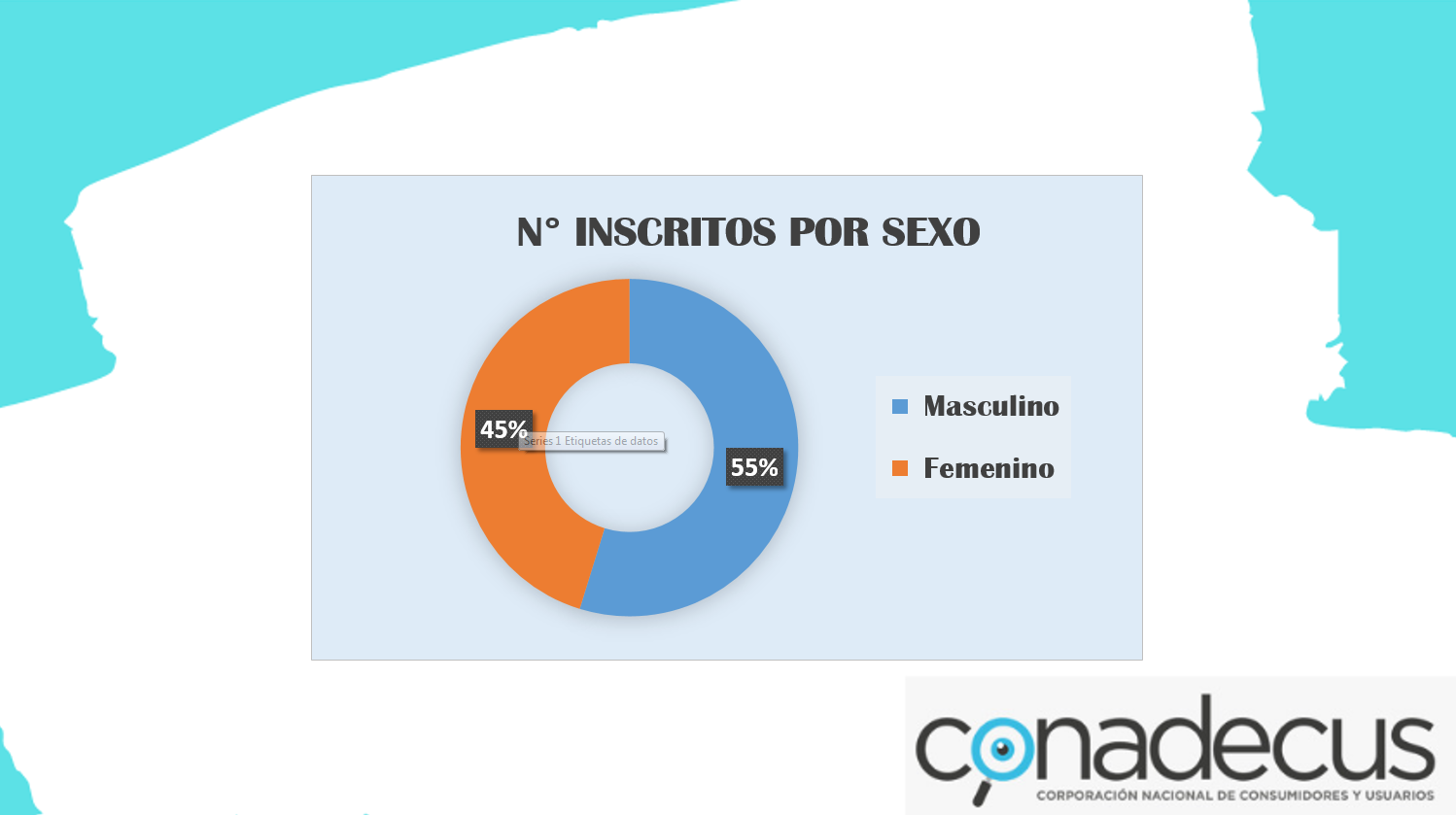 N° INSCRITOS POR SEXO

45%

Series 1 Etiquetas de datos

55%

Masculino

Femenino

conadecus

CORPORACIÓN NACIONAL DE CONSUMIDORES Y USUARIOS